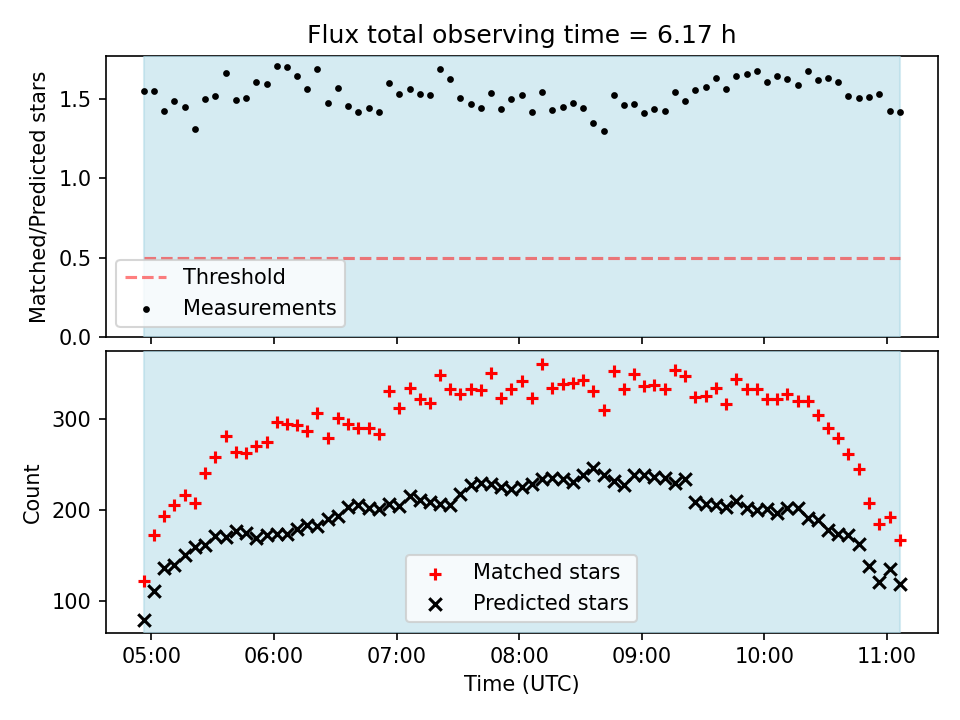 Flux total observing time = 6.17 h

Matched/Predicted stars

1.5
1.0
0.5
0.0

Threshold
Measurements

Count

300
200
100

Matched stars
Predicted stars

05:00
06:00
07:00
08:00
09:00
10:00
11:00

Time (UTC)